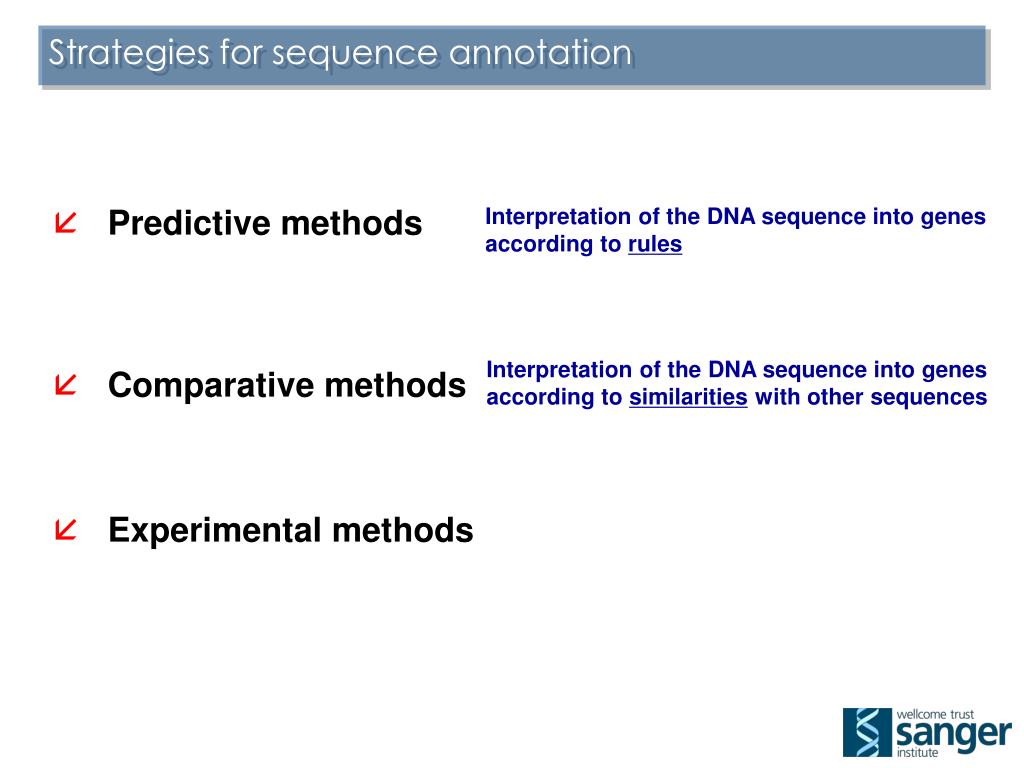 Strategies for sequence annotation

Predictive methods

Interpretation of the DNA sequence into genes according to rules

Comparative methods

Interpretation of the DNA sequence into genes according to similarities with other sequences

Experimental methods

wellcome trust
sanger
institute